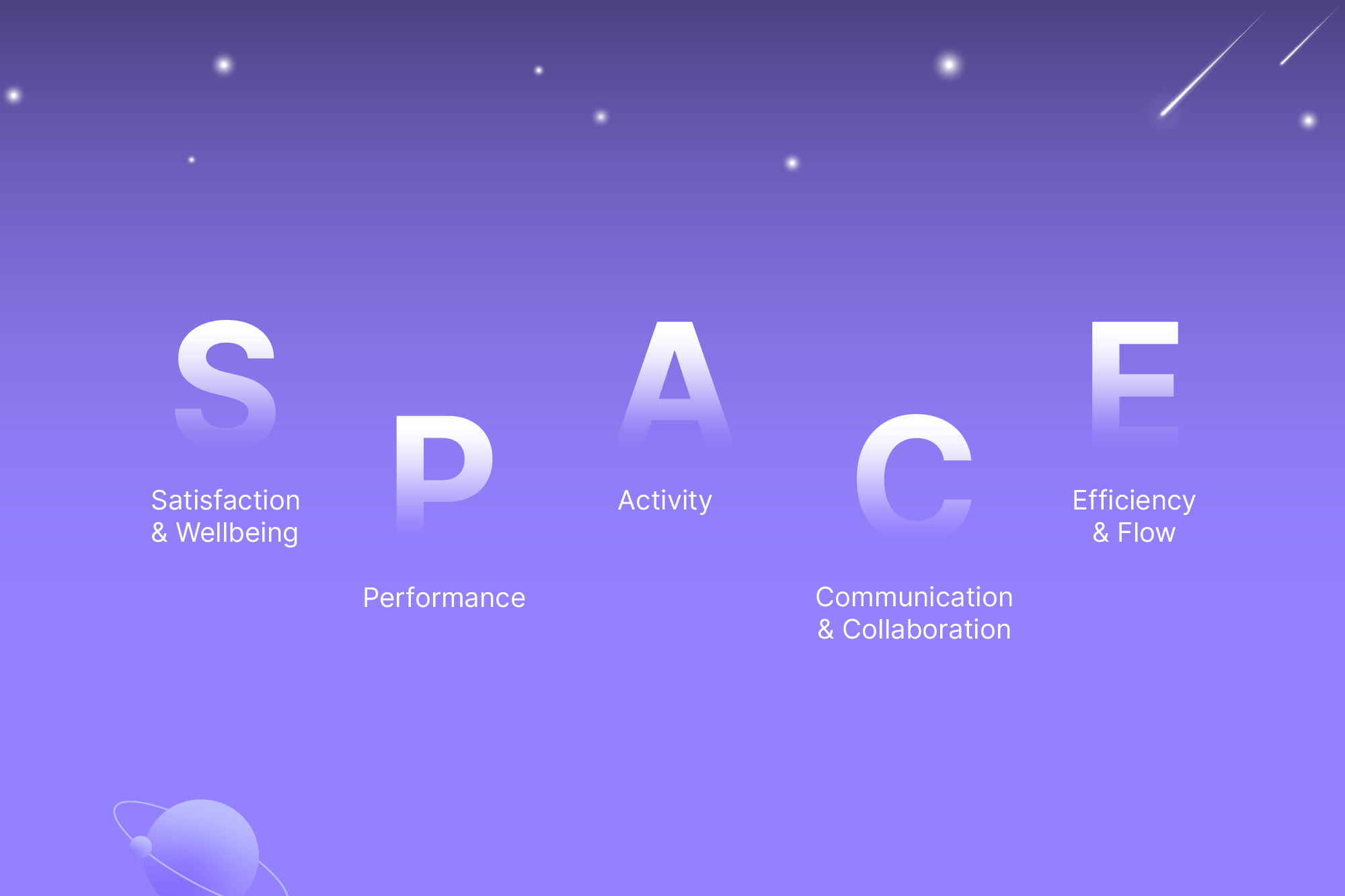 S

Satisfaction & Wellbeing

P

Performance

A

Activity

C

Communication & Collaboration

E

Efficiency & Flow